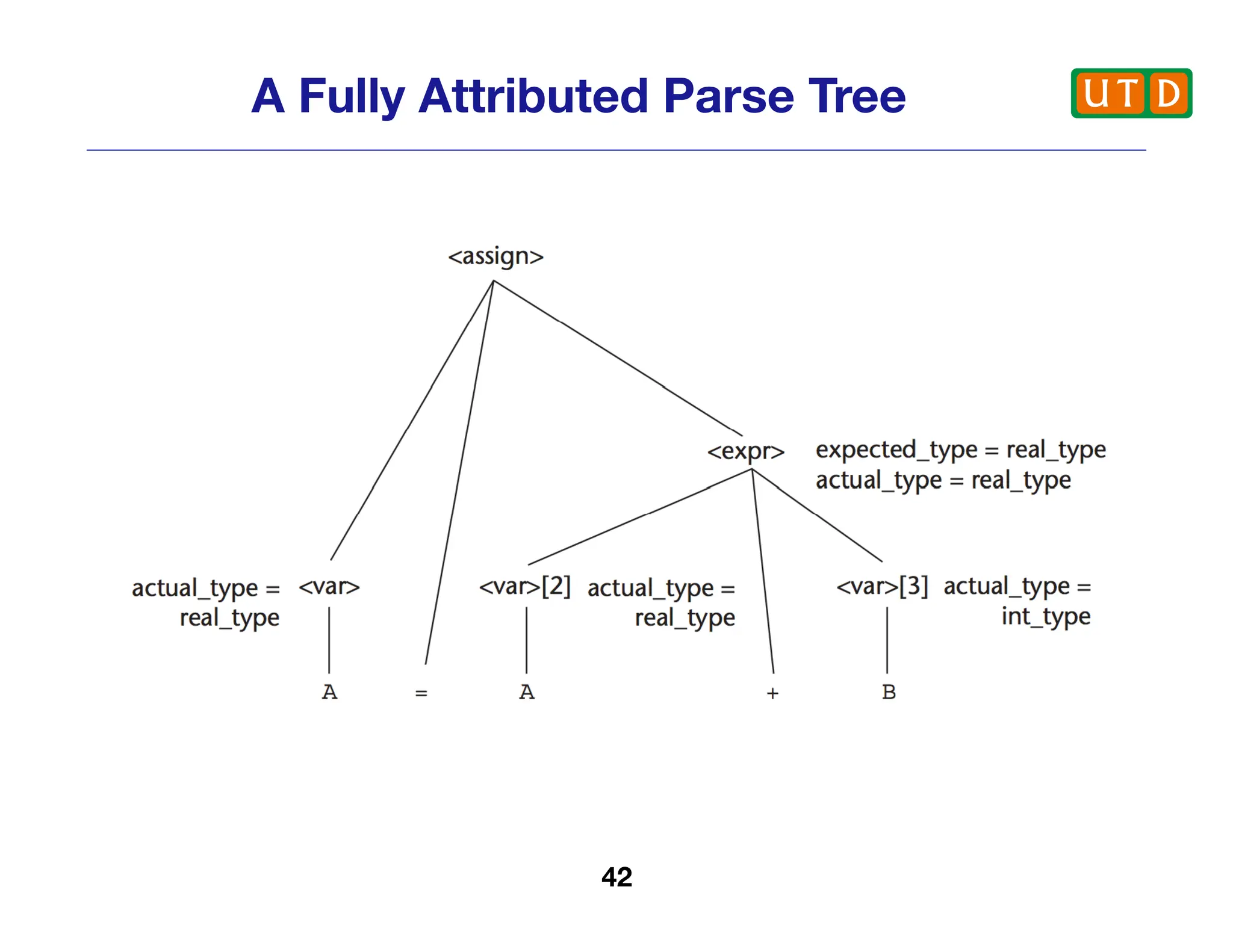 A Fully Attributed Parse Tree

UTD

<assign>

<expr> expected_type = real_type
actual_type = real_type

actual_type = real_type <var>

<var>[2] actual_type = real_type

<var>[3] actual_type = int_type

A = A + B

42